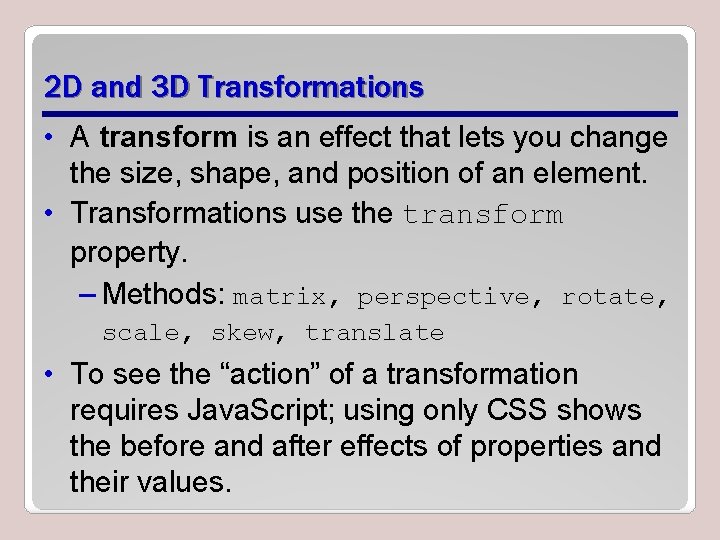 2D and 3D Transformations

• A transform is an effect that lets you change the size, shape, and position of an element.

• Transformations use the transform property.

– Methods: matrix, perspective, rotate, scale, skew, translate

• To see the “action” of a transformation requires JavaScript; using only CSS shows the before and after effects of properties and their values.